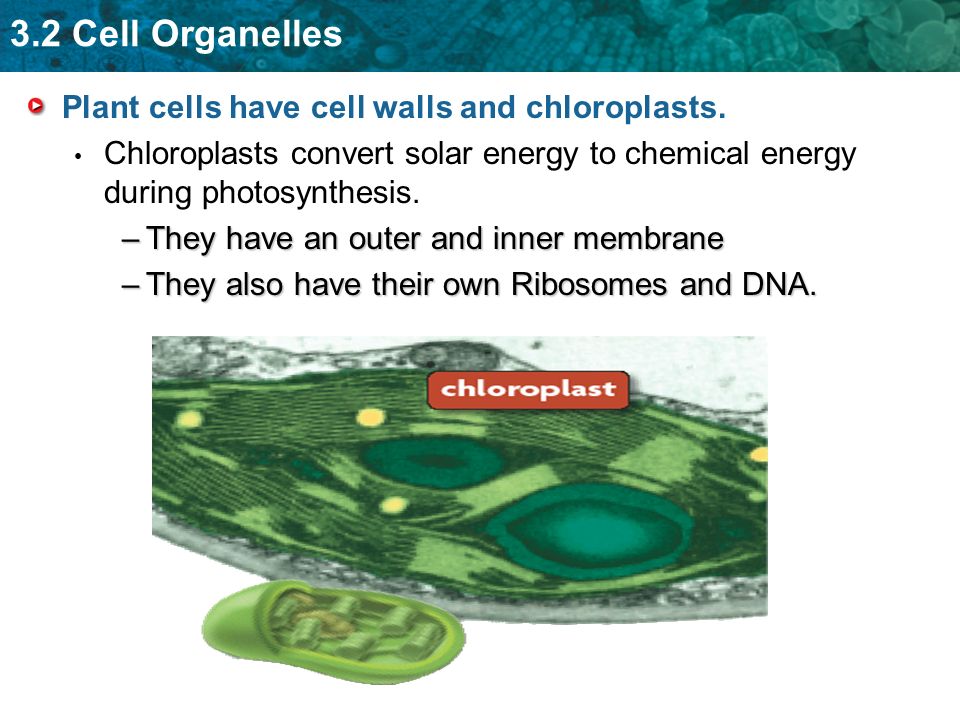 3.2 Cell Organelles

Plant cells have cell walls and chloroplasts.

• Chloroplasts convert solar energy to chemical energy during photosynthesis.

– They have an outer and inner membrane

– They also have their own Ribosomes and DNA.

chloroplast